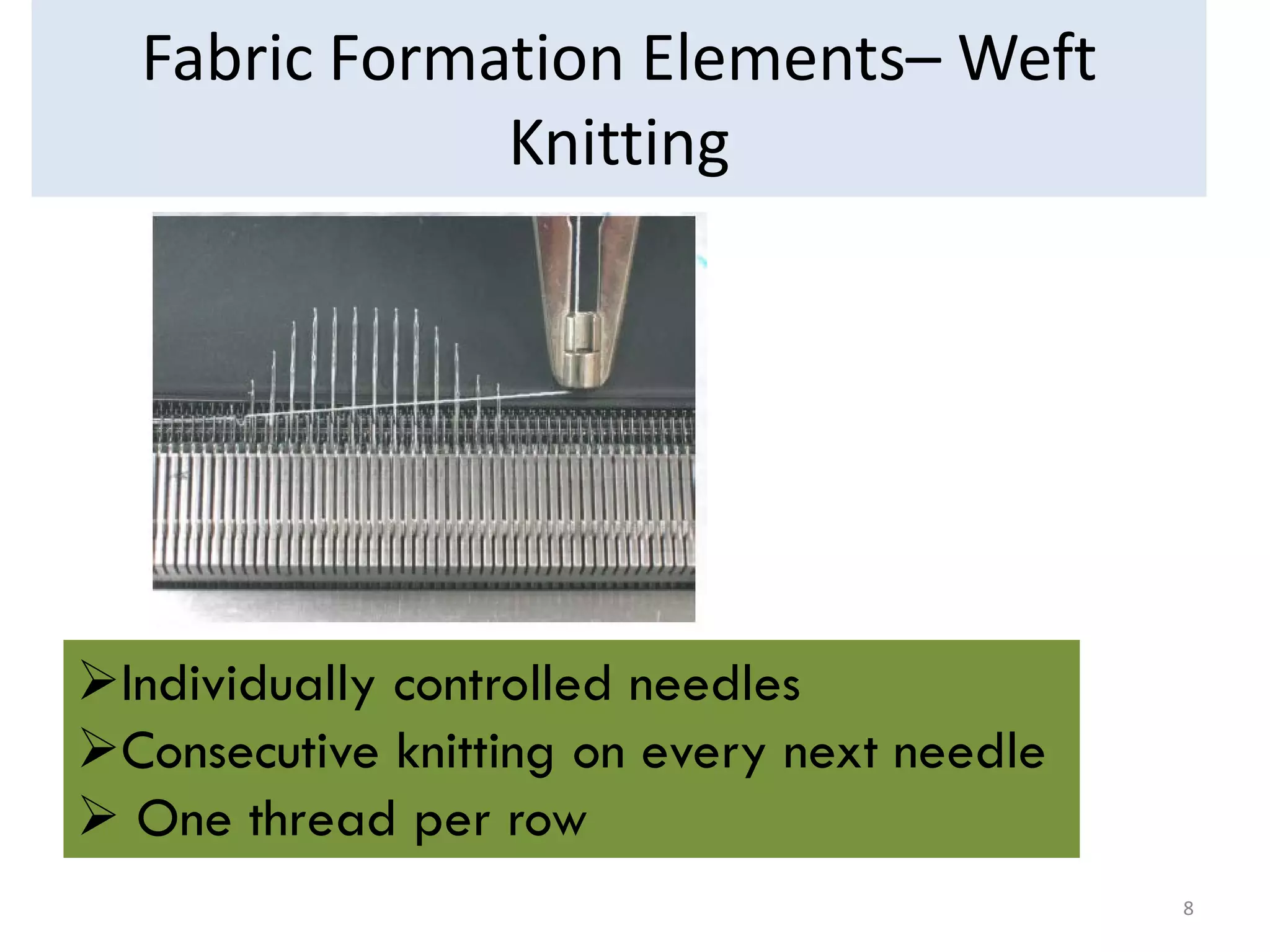 Fabric Formation Elements– Weft Knitting

➢Individually controlled needles
➢Consecutive knitting on every next needle
➢ One thread per row

8